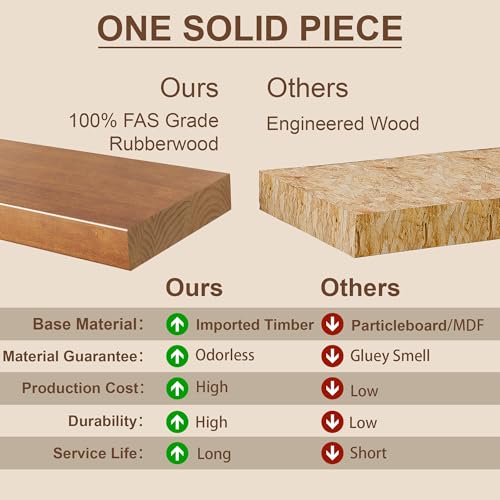 ONE SOLID PIECE

Ours
100% FAS Grade Rubberwood

Others
Engineered Wood

| | Ours | Others |
|---|---|---|
| Base Material: | Imported Timber | Particleboard/MDF |
| Material Guarantee: | Odorless | Gluey Smell |
| Production Cost: | High | Low |
| Durability: | High | Low |
| Service Life: | Long | Short |